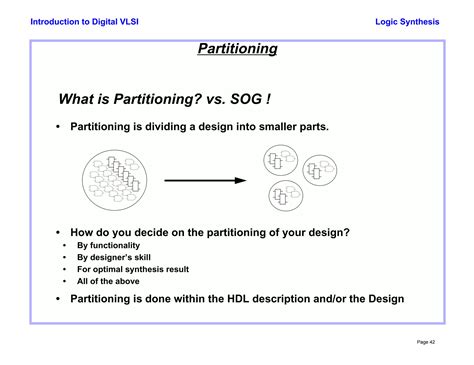 Introduction to Digital VLSI

Logic Synthesis

Partitioning

What is Partitioning? vs. SOG !

• Partitioning is dividing a design into smaller parts.

• How do you decide on the partitioning of your design?
• By functionality
• By designer's skill
• For optimal synthesis result
• All of the above

• Partitioning is done within the HDL description and/or the Design

Page 42